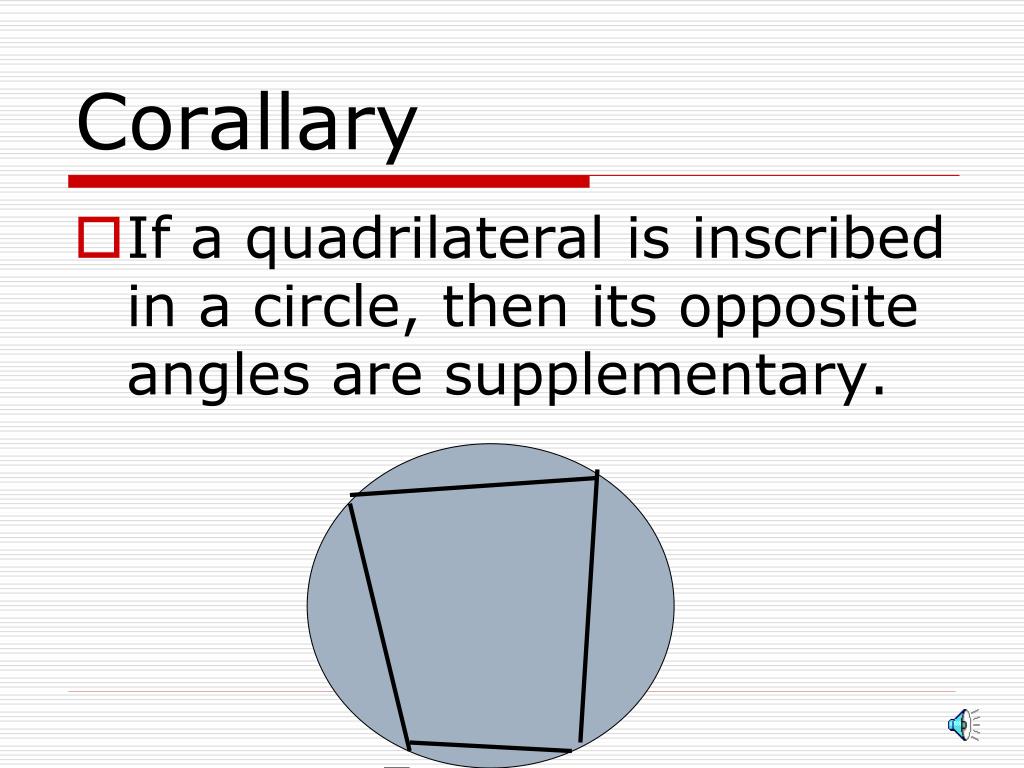 Corallary

If a quadrilateral is inscribed in a circle, then its opposite angles are supplementary.